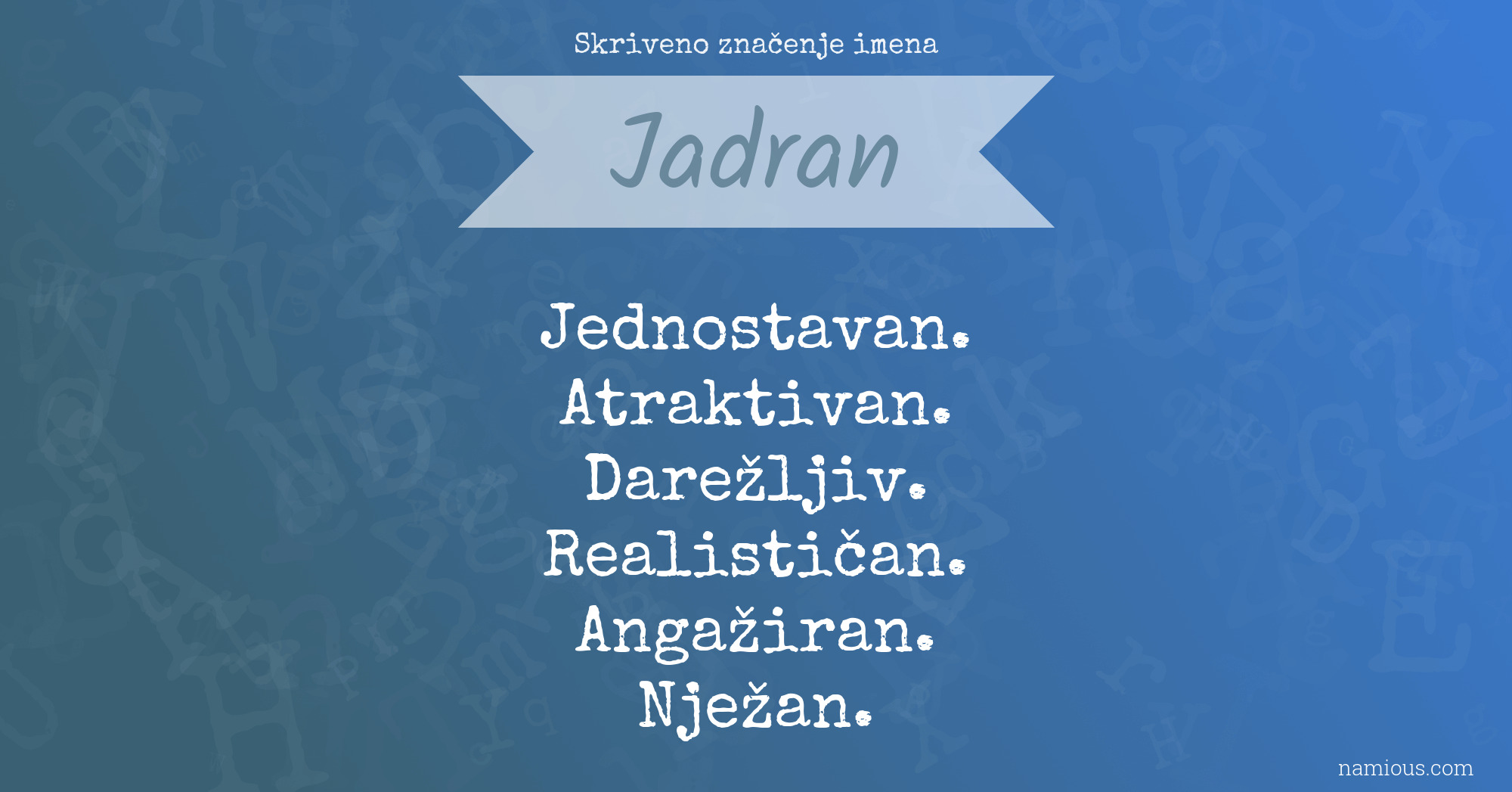 Skriveno značenje imena

Jadran

Jednostavan.
Atraktivan.
Darežljiv.
Realističan.
Angažiran.
Nježan.

namious.com